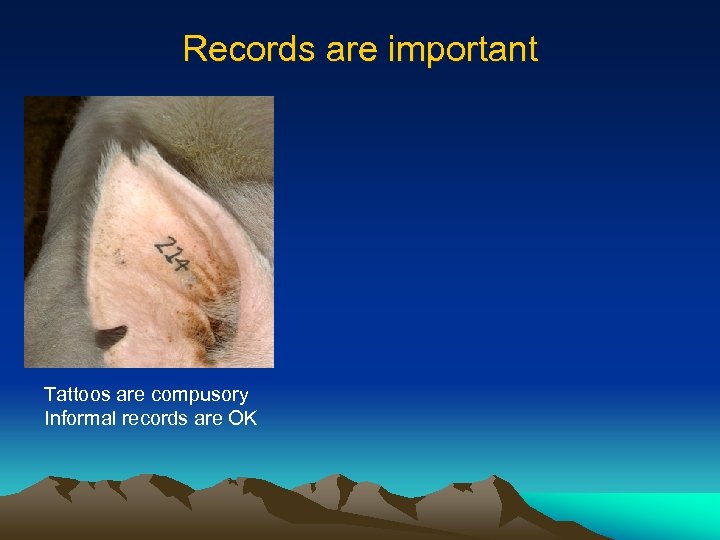 Records are important

224

Tattoos are compusory
Informal records are OK